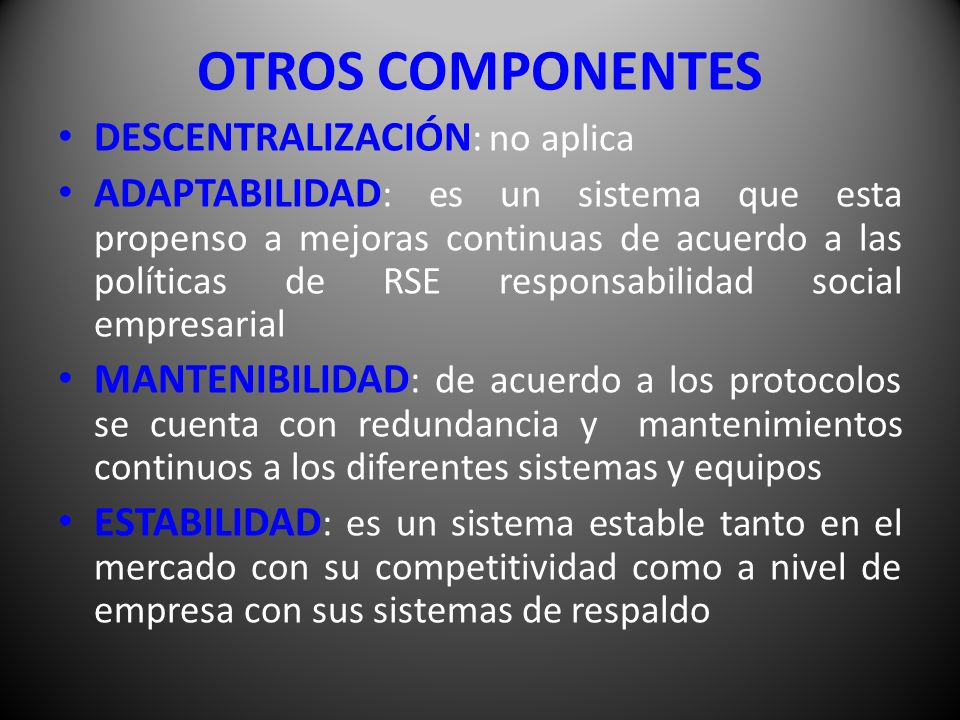 OTROS COMPONENTES

• DESCENTRALIZACIÓN: no aplica
• ADAPTABILIDAD: es un sistema que esta propenso a mejoras continuas de acuerdo a las políticas de RSE responsabilidad social empresarial
• MANTENIBILIDAD: de acuerdo a los protocolos se cuenta con redundancia y mantenimientos continuos a los diferentes sistemas y equipos
• ESTABILIDAD: es un sistema estable tanto en el mercado con su competitividad como a nivel de empresa con sus sistemas de respaldo